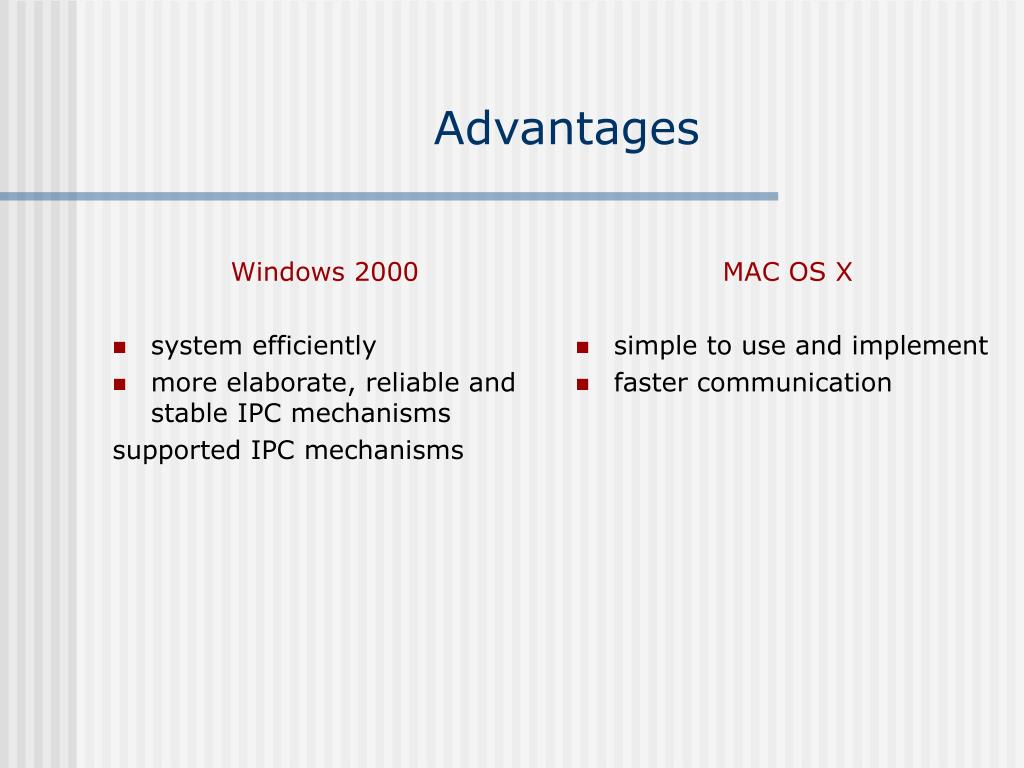 Advantages

Windows 2000

- system efficiently
- more elaborate, reliable and stable IPC mechanisms

supported IPC mechanisms

MAC OS X

- simple to use and implement
- faster communication